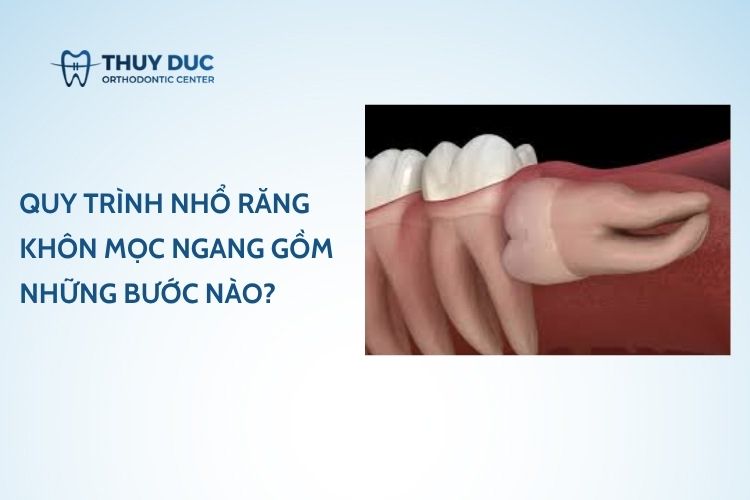 THUY DUC
ORTHODONTIC CENTER

QUY TRÌNH NHỔ RĂNG KHÔN MỌC NGANG GỒM NHỮNG BƯỚC NÀO?